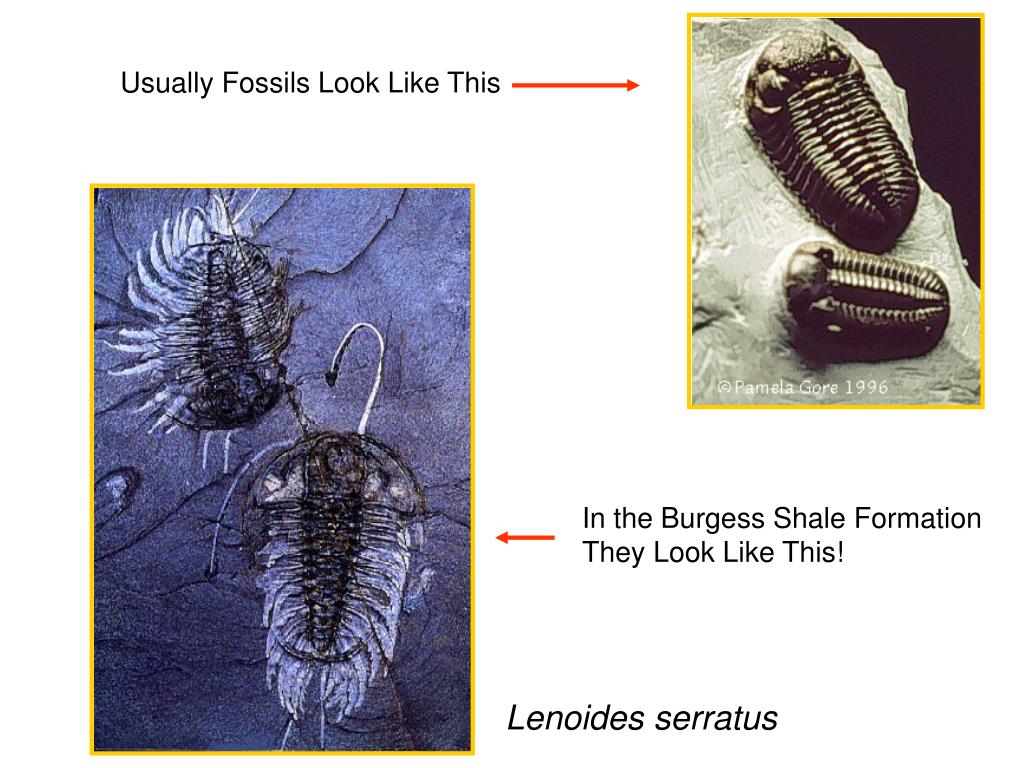 Usually Fossils Look Like This

©Pamela Gore 1996

In the Burgess Shale Formation They Look Like This!

Lenoides serratus